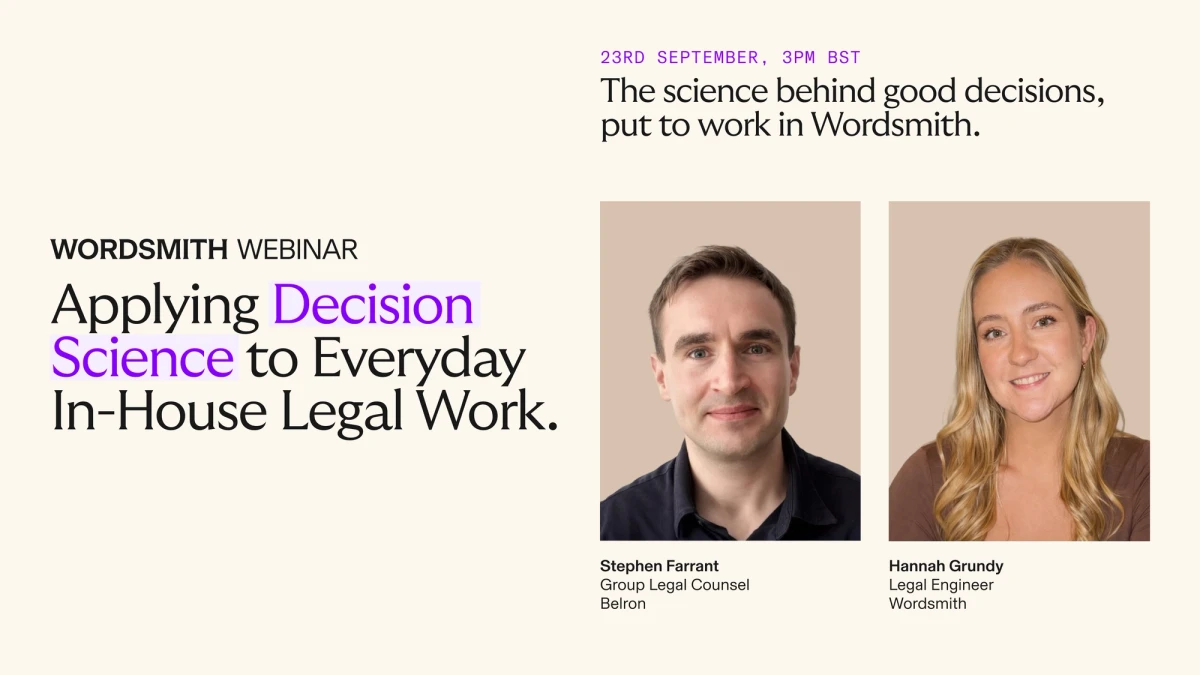 23RD SEPTEMBER, 3PM BST

The science behind good decisions, put to work in Wordsmith.

WORDSMITH WEBINAR

Applying Decision Science to Everyday In-House Legal Work.

Stephen Farrant
Group Legal Counsel
Belron

Hannah Grundy
Legal Engineer
Wordsmith